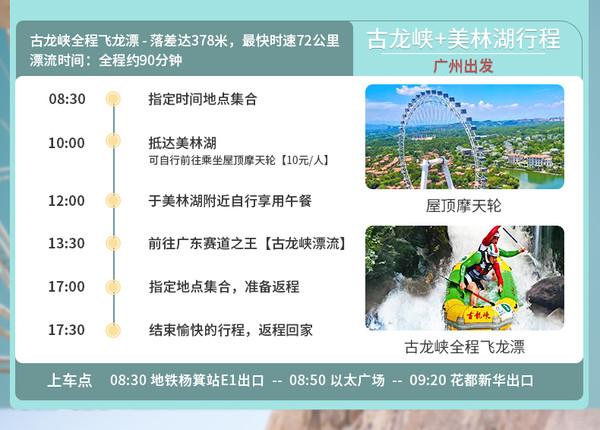 古龙峡全程飞龙漂 - 落差达378米，最快时速72公里
漂流时间：全程约90分钟

古龙峡+美林湖行程
广州出发

08:30 指定时间地点集合

10:00 抵达美林湖
可自行前往乘坐屋顶摩天轮【10元/人】

12:00 于美林湖附近自行享用午餐

13:30 前往广东赛道之王【古龙峡漂流】

17:00 指定地点集合，准备返程

17:30 结束愉快的行程，返程回家

屋顶摩天轮

古龙峡

古龙峡全程飞龙漂

上车点 08:30 地铁杨箕站E1出口 -- 08:50 以太广场 -- 09:20 花都新华出口